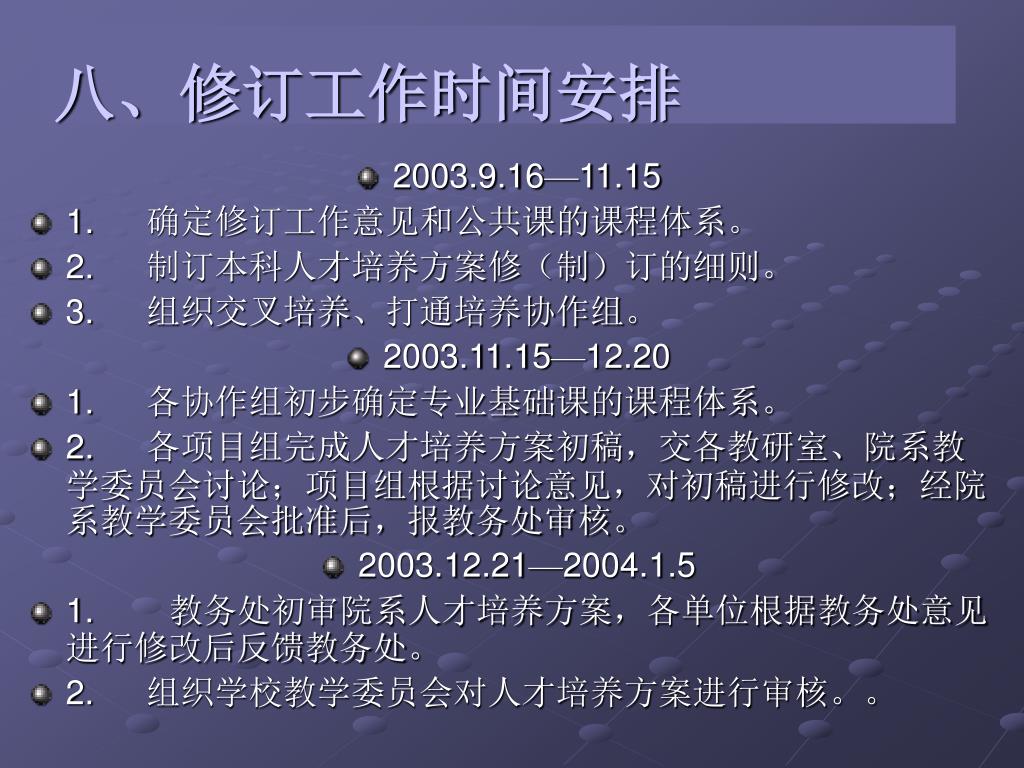 八、修订工作时间安排

2003.9.16—11.15

1. 确定修订工作意见和公共课的课程体系。

2. 制订本科人才培养方案修（制）订的细则。

3. 组织交叉培养、打通培养协作组。

2003.11.15—12.20

1. 各协作组初步确定专业基础课的课程体系。

2. 各项目组完成人才培养方案初稿，交各教研室、院系教学委员会讨论；项目组根据讨论意见，对初稿进行修改；经院系教学委员会批准后，报教务处审核。

2003.12.21—2004.1.5

1. 教务处初审院系人才培养方案，各单位根据教务处意见进行修改后反馈教务处。

2. 组织学校教学委员会对人才培养方案进行审核。。